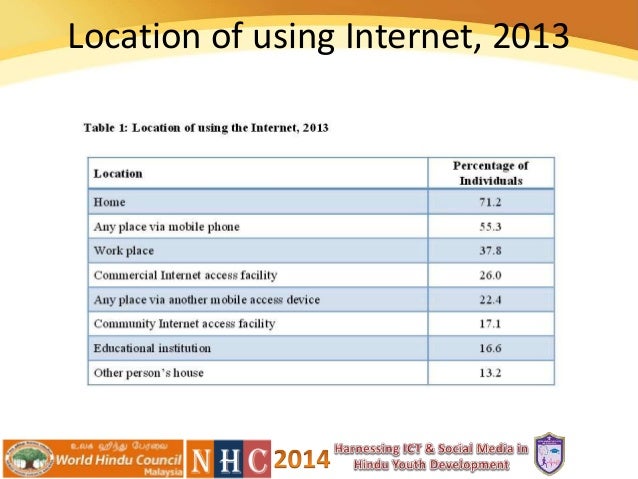 Location of using Internet, 2013

Table 1: Location of using the Internet, 2013

| Location | Percentage of Individuals |
|---|---|
| Home | 71.2 |
| Any place via mobile phone | 55.3 |
| Work place | 37.8 |
| Commercial Internet access facility | 26.0 |
| Any place via another mobile access device | 22.4 |
| Community Internet access facility | 17.1 |
| Educational institution | 16.6 |
| Other person's house | 13.2 |

உலக ஹிந்து பேரவை
World Hindu Council
Malaysia

NHC 2014

Harnessing ICT & Social Media in Hindu Youth Development